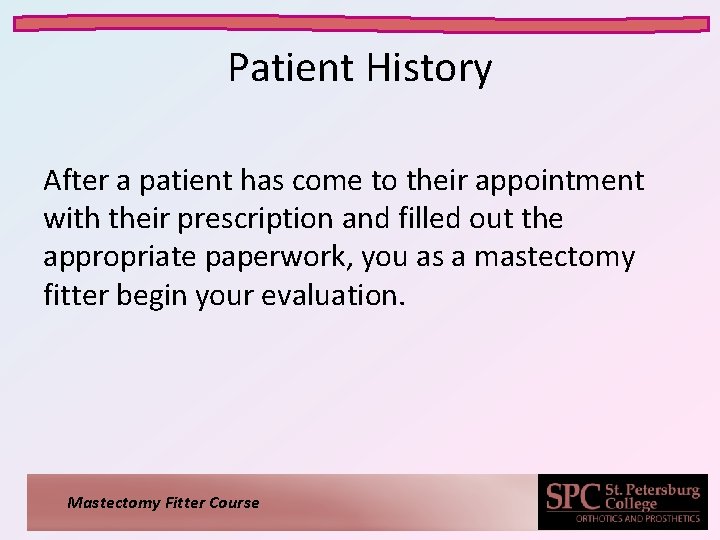 Patient History

After a patient has come to their appointment with their prescription and filled out the appropriate paperwork, you as a mastectomy fitter begin your evaluation.

Mastectomy Fitter Course

SPC St. Petersburg College
ORTHOTICS AND PROSTHETICS